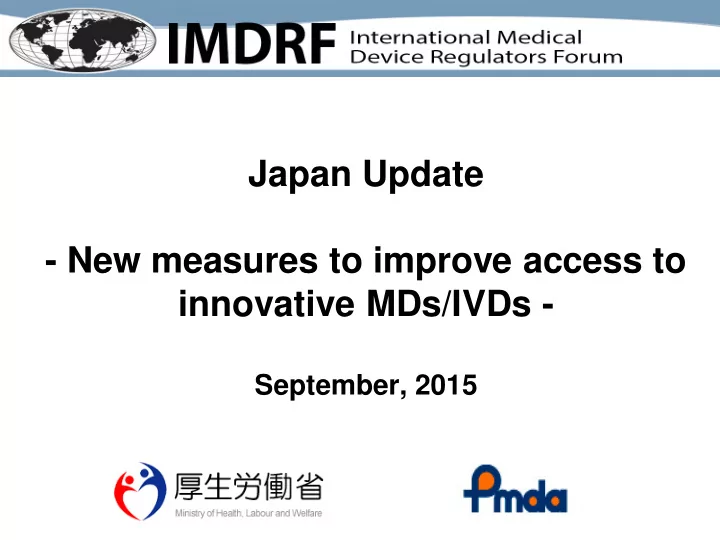 IMDRF International Medical Device Regulators Forum

Japan Update

- New measures to improve access to innovative MDs/IVDs -

September, 2015

厚生労働省
Ministry of Health, Labour and Welfare

Pmda